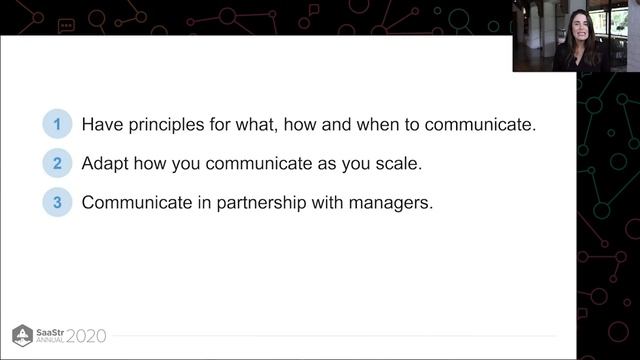 1 Have principles for what, how and when to communicate.

2 Adapt how you communicate as you scale.

3 Communicate in partnership with managers.

SaaStr ANNUAL 2020